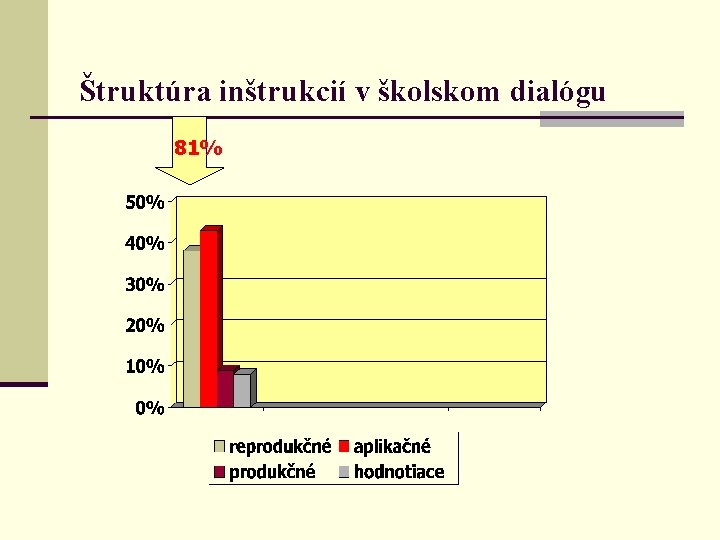 Štruktúra inštrukcií v školskom dialógu

81%

50%
40%
30%
20%
10%
0%

reprodukčné
aplikačné
produkčné
hodnotiace